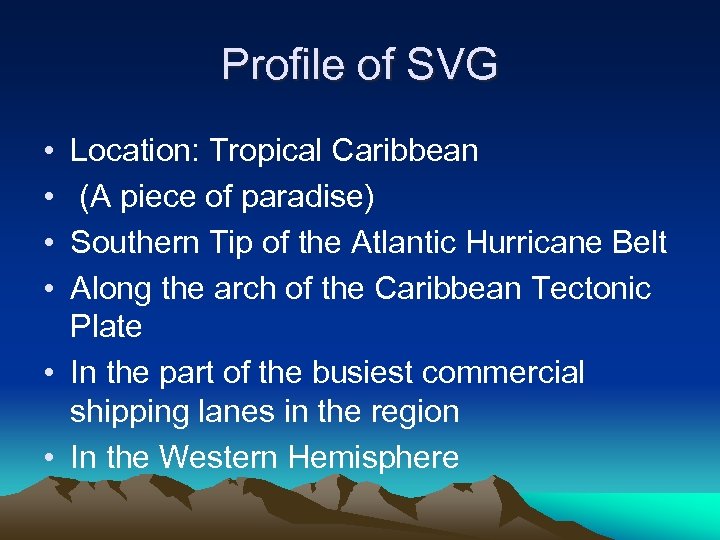 Profile of SVG

• Location: Tropical Caribbean
• (A piece of paradise)
• Southern Tip of the Atlantic Hurricane Belt
• Along the arch of the Caribbean Tectonic Plate
• In the part of the busiest commercial shipping lanes in the region
• In the Western Hemisphere